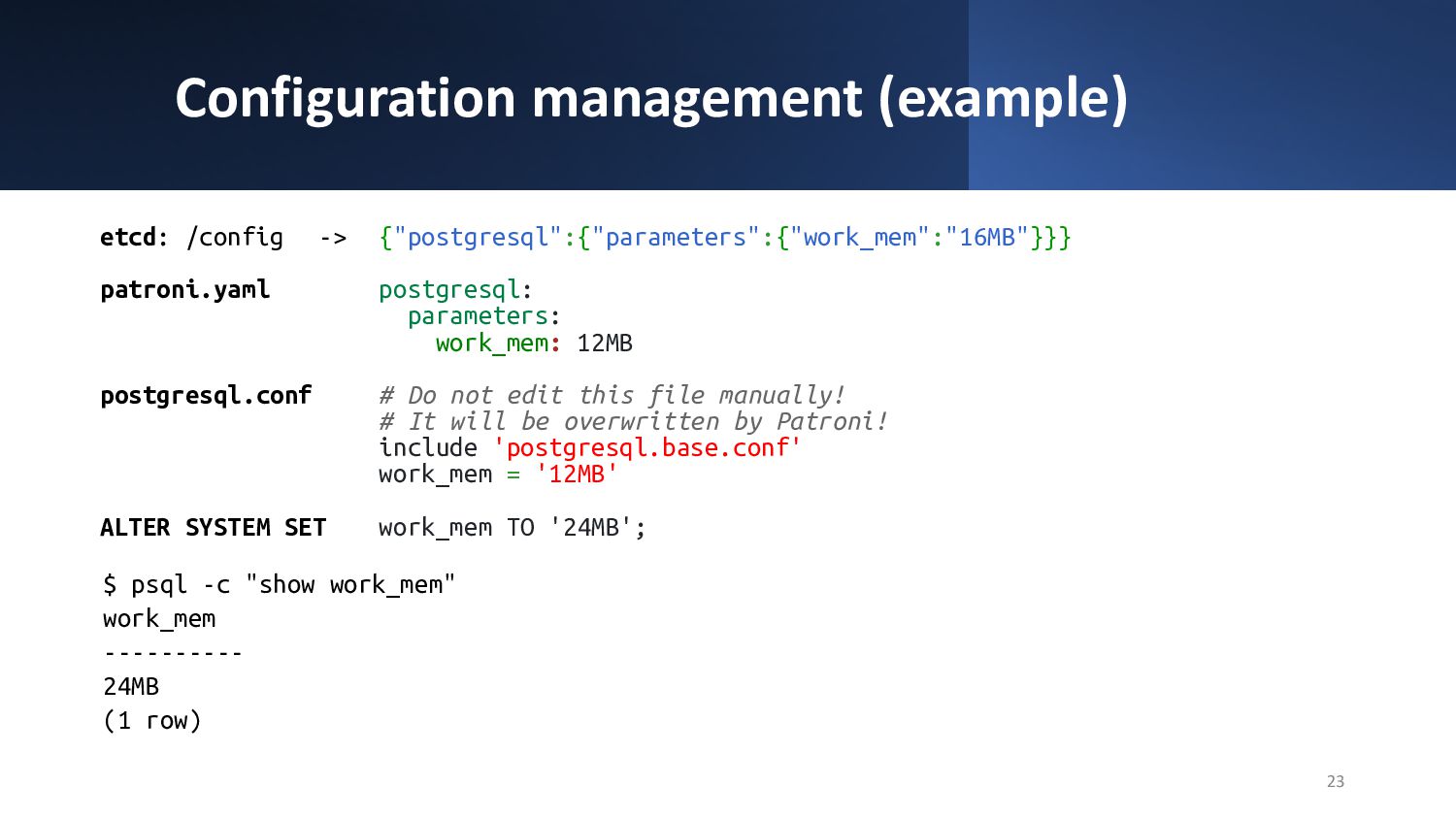 Configuration management (example)

etcd: /config -> {"postgresql":{"parameters":{"work_mem":"16MB"}}}

patroni.yaml postgresql:
  parameters:
    work_mem: 12MB

postgresql.conf # Do not edit this file manually!
# It will be overwritten by Patroni!
include 'postgresql.base.conf'
work_mem = '12MB'

ALTER SYSTEM SET work_mem TO '24MB';

$ psql -c "show work_mem"
work_mem
----------
24MB
(1 row)

23